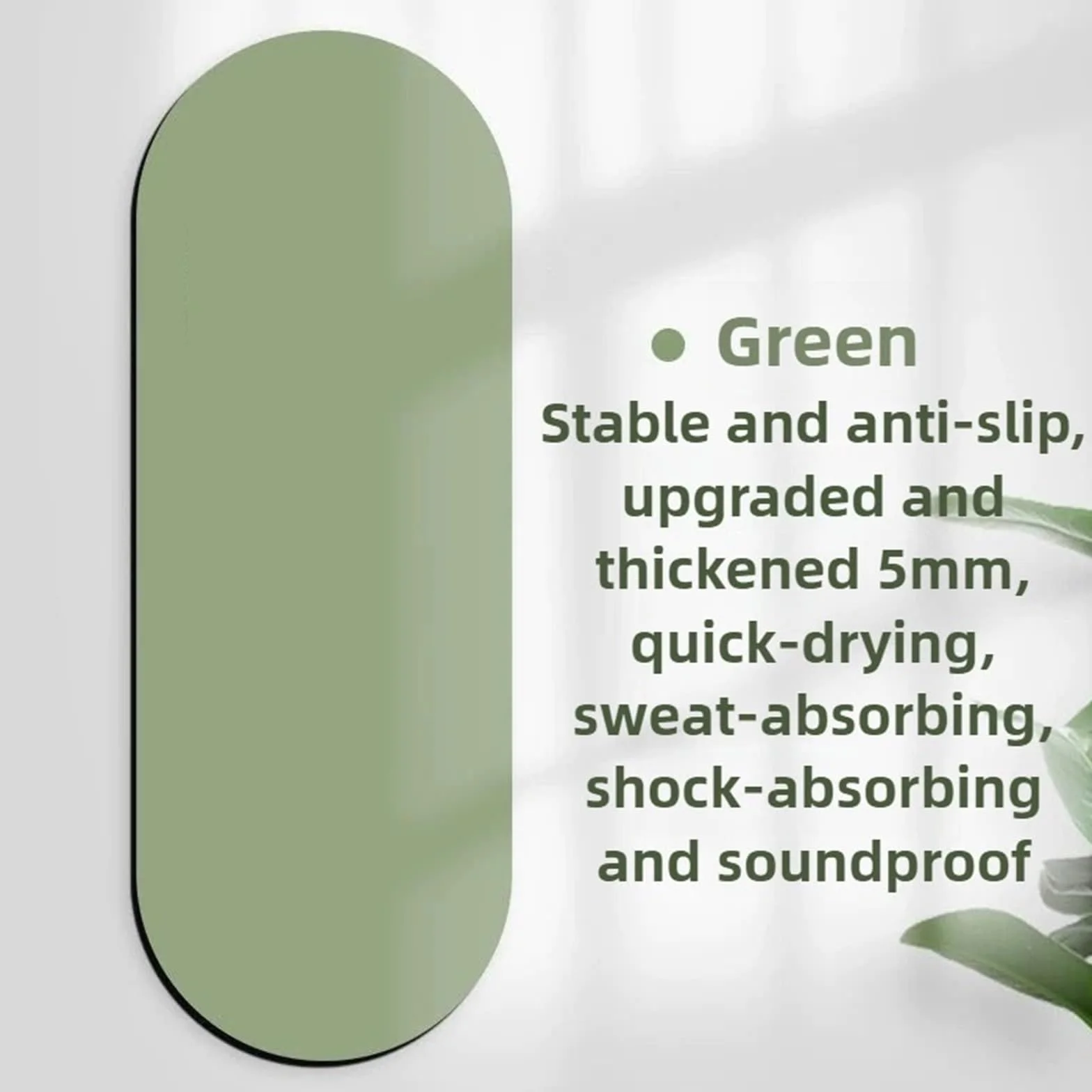 ● Green

Stable and anti-slip, upgraded and thickened 5mm, quick-drying, sweat-absorbing, shock-absorbing and soundproof